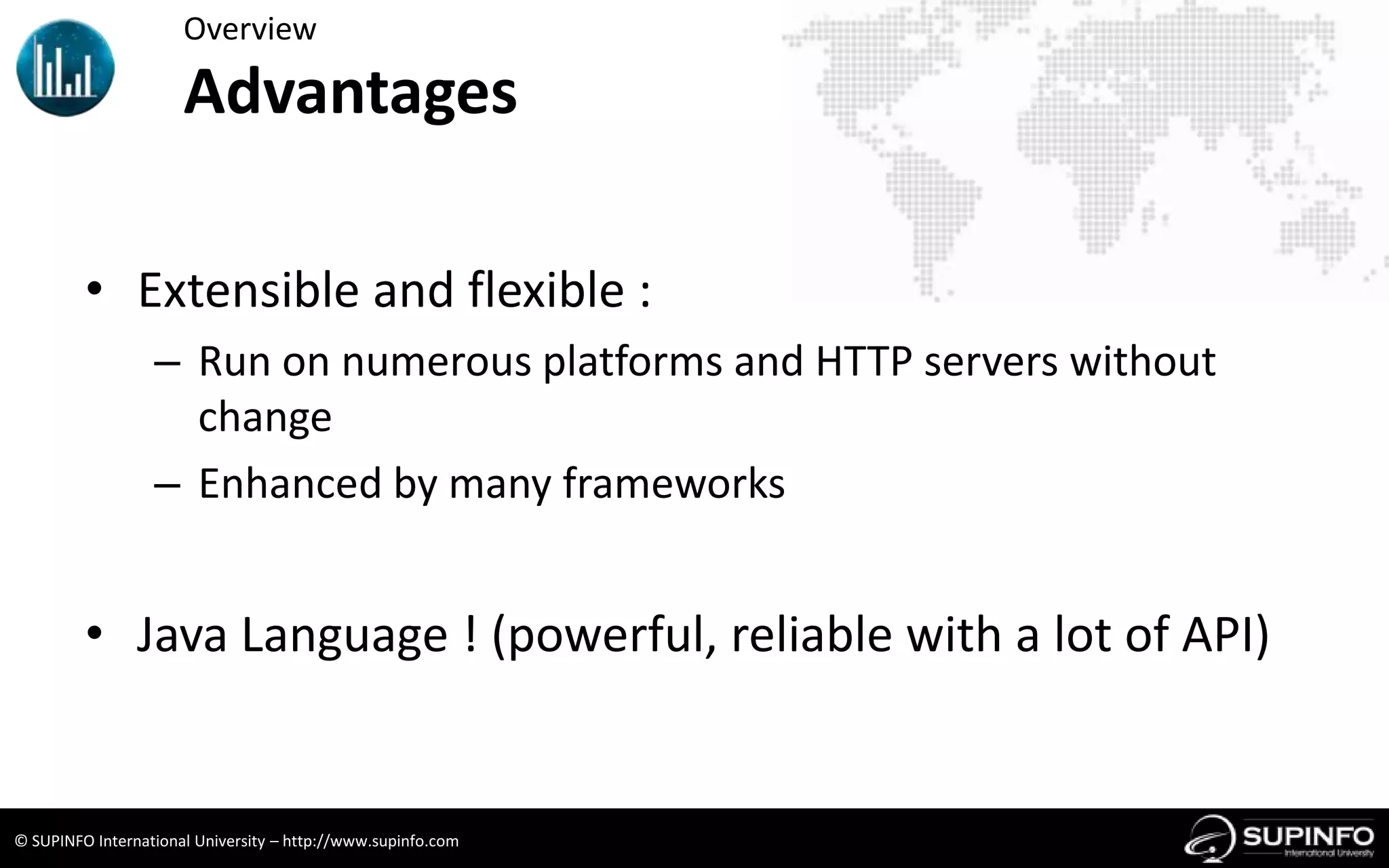 Overview
Advantages

• Extensible and flexible :
– Run on numerous platforms and HTTP servers without change
– Enhanced by many frameworks

• Java Language ! (powerful, reliable with a lot of API)

© SUPINFO International University – http://www.supinfo.com

SUPINFO
International University